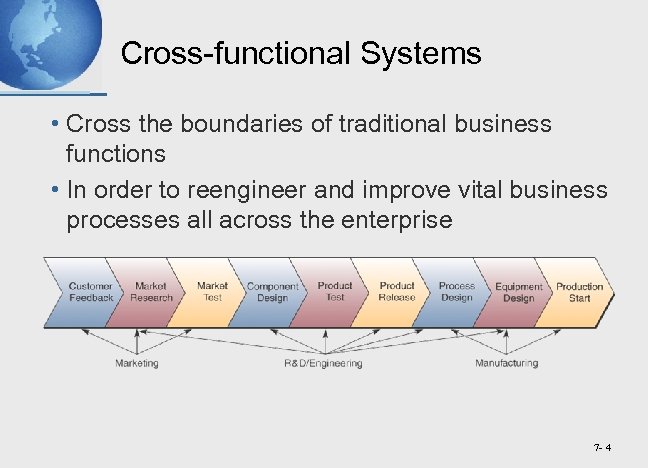 Cross-functional Systems

• Cross the boundaries of traditional business functions

• In order to reengineer and improve vital business processes all across the enterprise

Customer Feedback
Market Research
Market Test
Component Design
Product Test
Product Release
Process Design
Equipment Design
Production Start

Marketing
R&D/Engineering
Manufacturing

7- 4